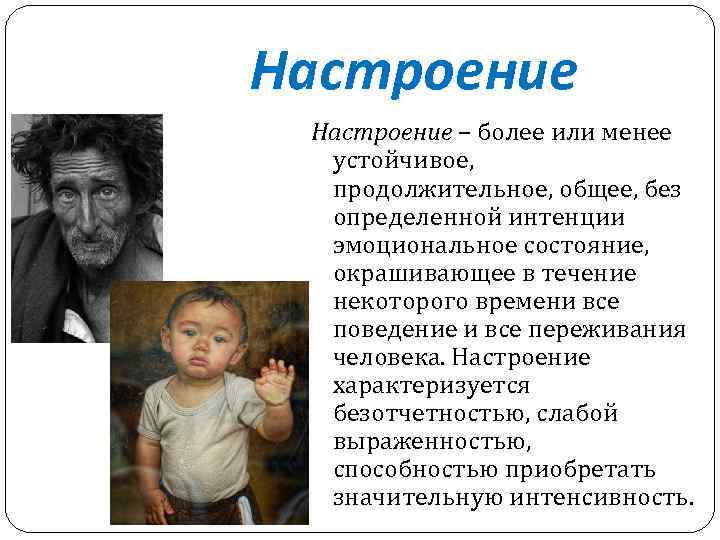 Настроение

Настроение – более или менее устойчивое, продолжительное, общее, без определенной интенции эмоциональное состояние, окрашивающее в течение некоторого времени все поведение и все переживания человека. Настроение характеризуется безотчетностью, слабой выраженностью, способностью приобретать значительную интенсивность.